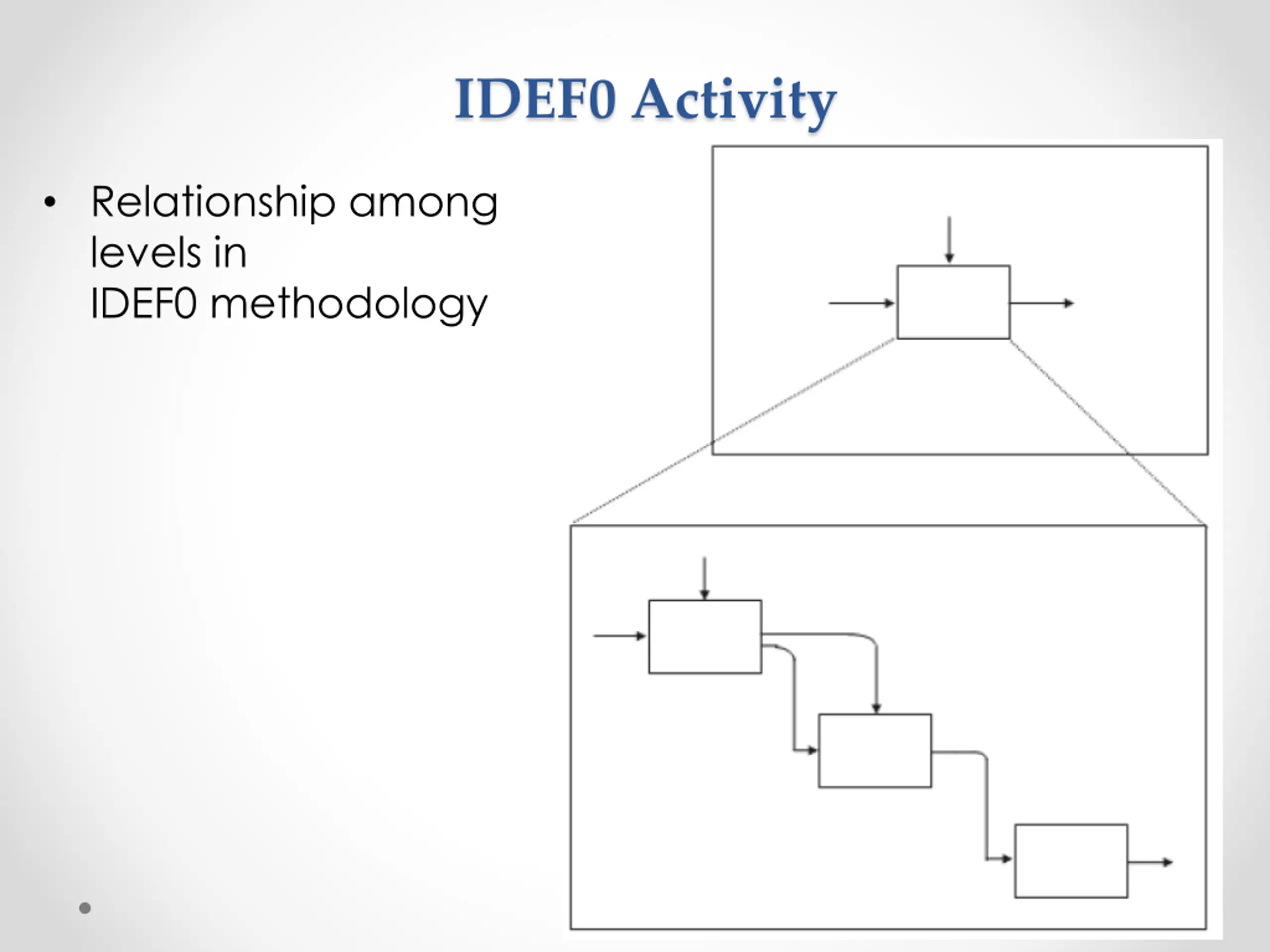 IDEF0 Activity

• Relationship among levels in IDEF0 methodology